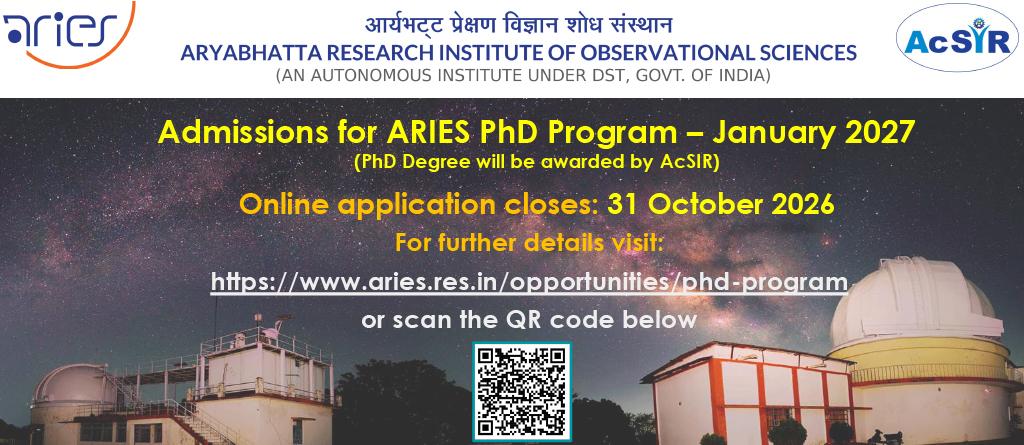 aries

आर्यभट्ट प्रेक्षण विज्ञान शोध संस्थान
ARYABHATTA RESEARCH INSTITUTE OF OBSERVATIONAL SCIENCES
(AN AUTONOMOUS INSTITUTE UNDER DST, GOVT. OF INDIA)

AcSIR

Admissions for ARIES PhD Program – January 2027
(PhD Degree will be awarded by AcSIR)

Online application closes: 31 October 2026
For further details visit:
https://www.aries.res.in/opportunities/phd-program
or scan the QR code below